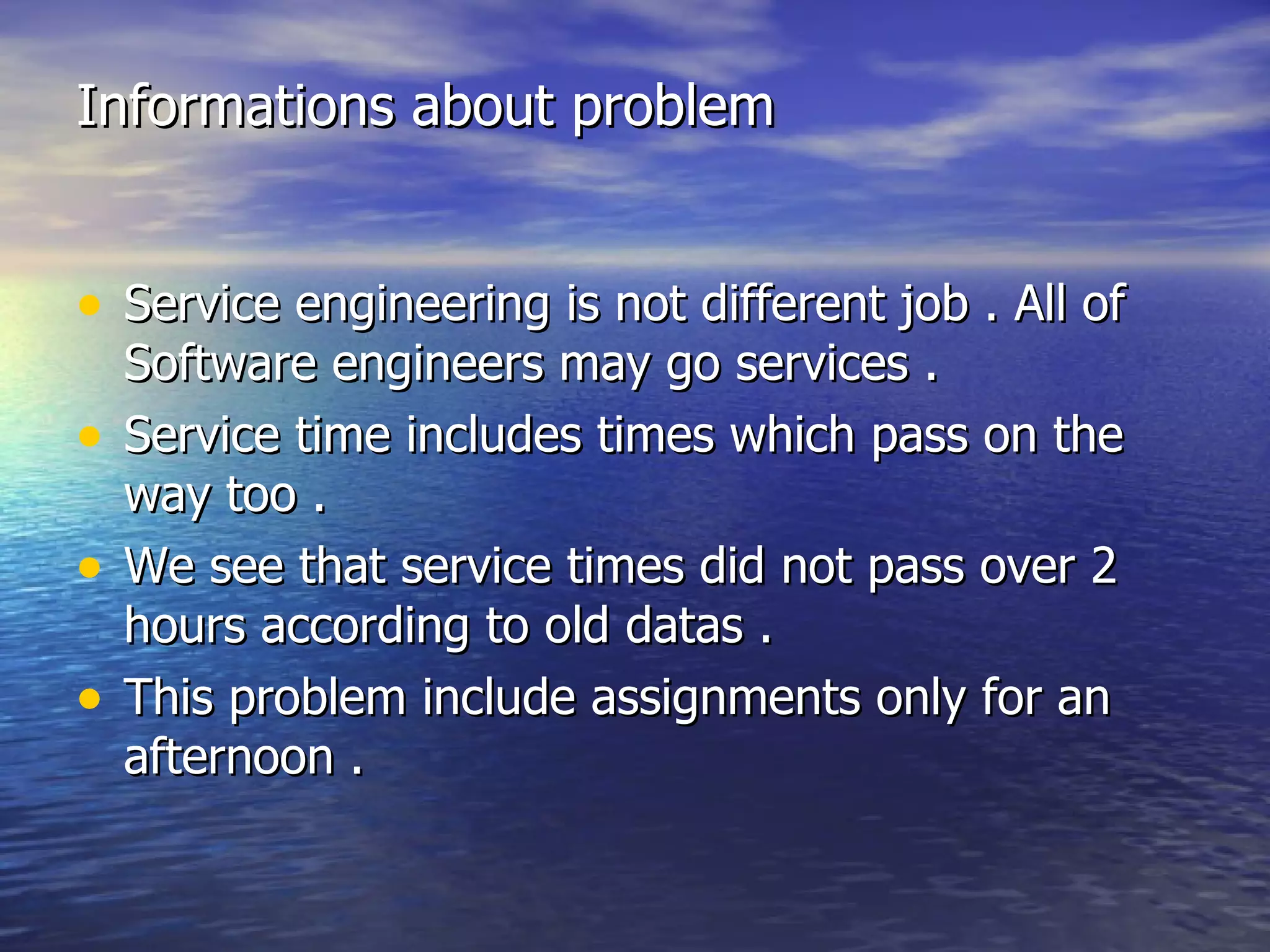 Informations about problem

• Service engineering is not different job . All of Software engineers may go services .
• Service time includes times which pass on the way too .
• We see that service times did not pass over 2 hours according to old datas .
• This problem include assignments only for an afternoon .